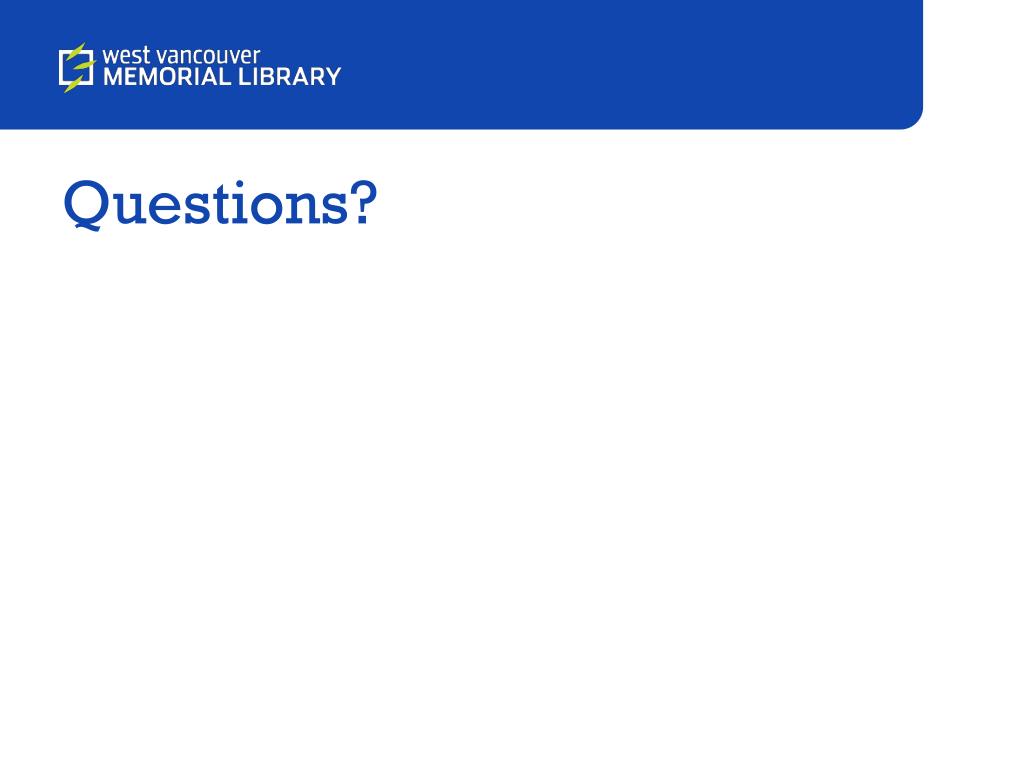 west vancouver
MEMORIAL LIBRARY

Questions?